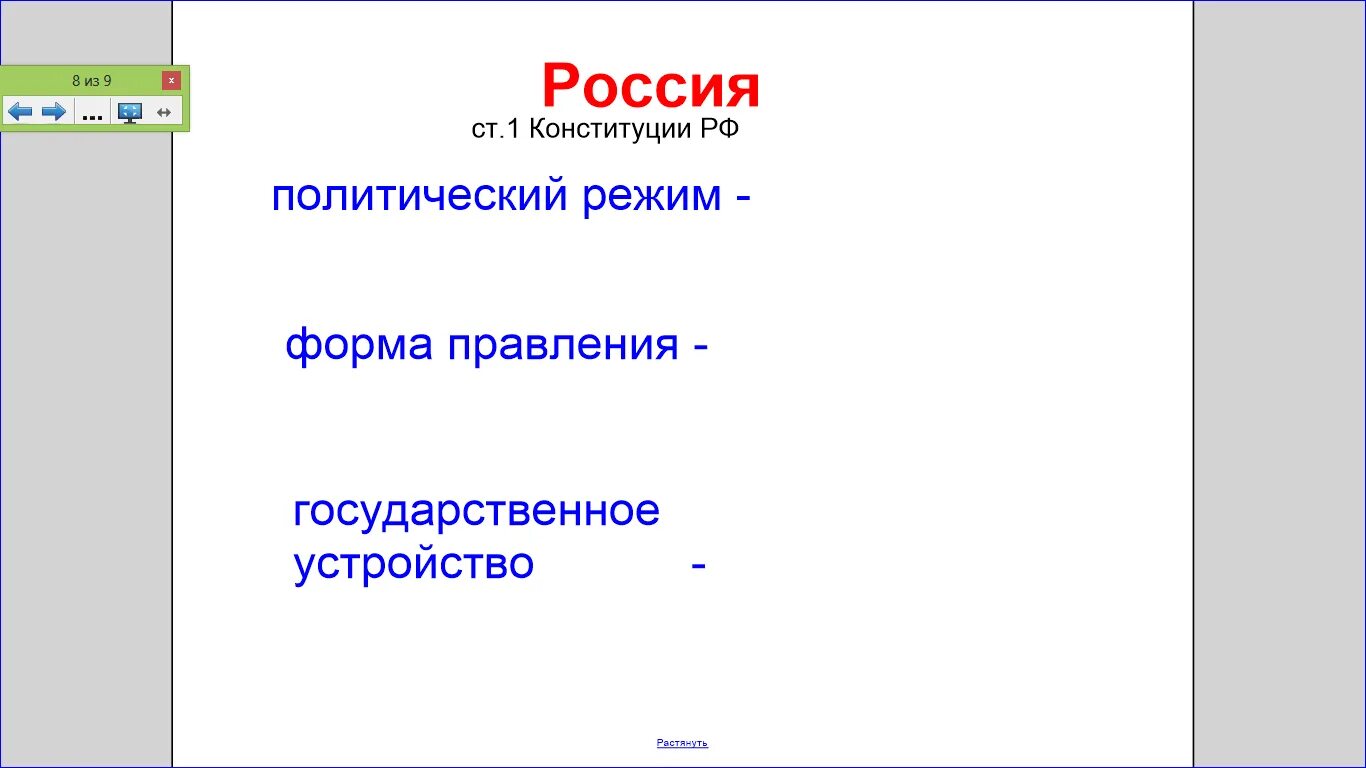 8 из 9
x
...

Россия
ст.1 Конституции РФ

политический режим -

форма правления -

государственное устройство -

Растянуть